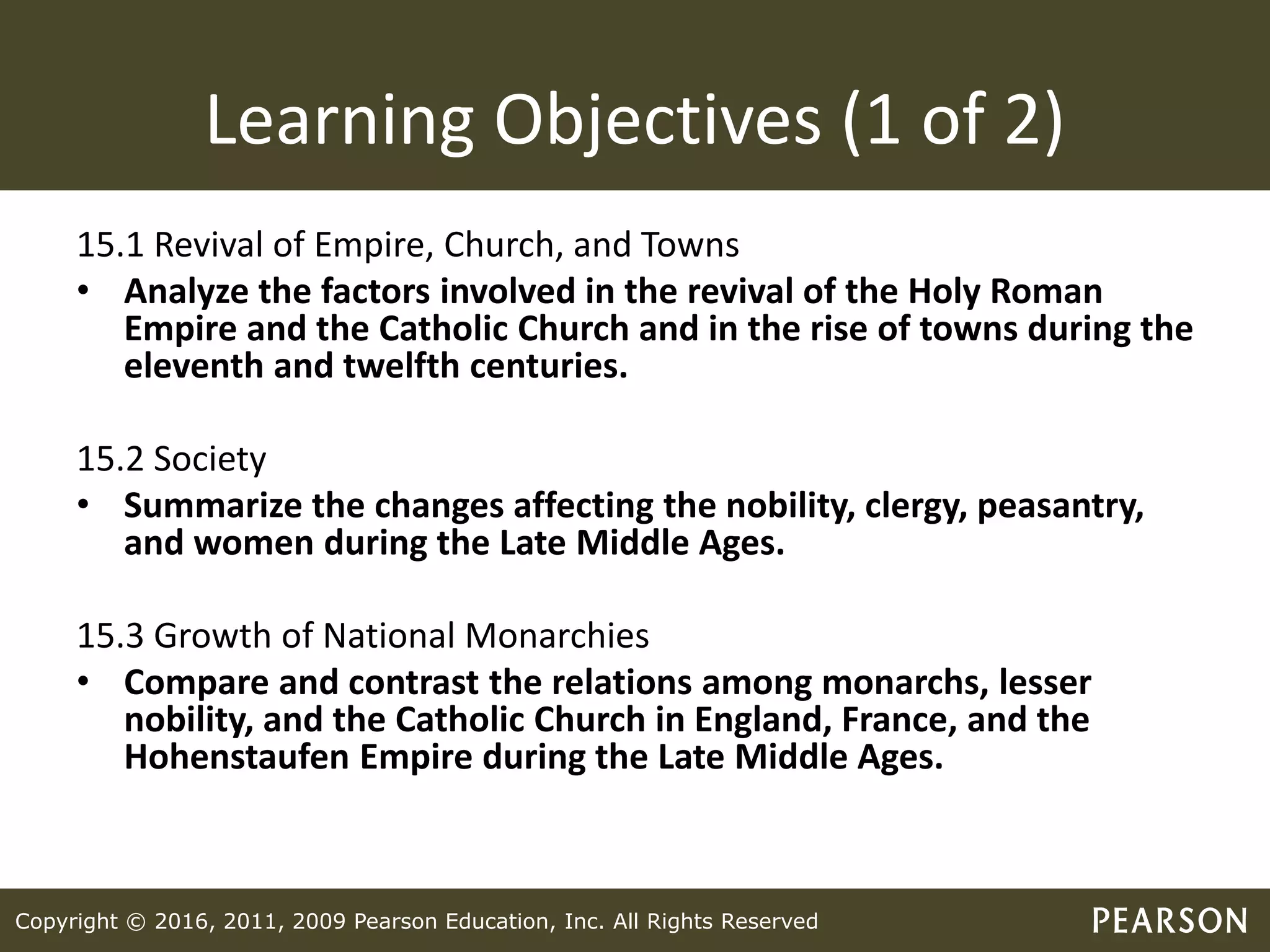 Learning Objectives (1 of 2)

15.1 Revival of Empire, Church, and Towns

• Analyze the factors involved in the revival of the Holy Roman Empire and the Catholic Church and in the rise of towns during the eleventh and twelfth centuries.

15.2 Society

• Summarize the changes affecting the nobility, clergy, peasantry, and women during the Late Middle Ages.

15.3 Growth of National Monarchies

• Compare and contrast the relations among monarchs, lesser nobility, and the Catholic Church in England, France, and the Hohenstaufen Empire during the Late Middle Ages.

Copyright © 2016, 2011, 2009 Pearson Education, Inc. All Rights Reserved

PEARSON